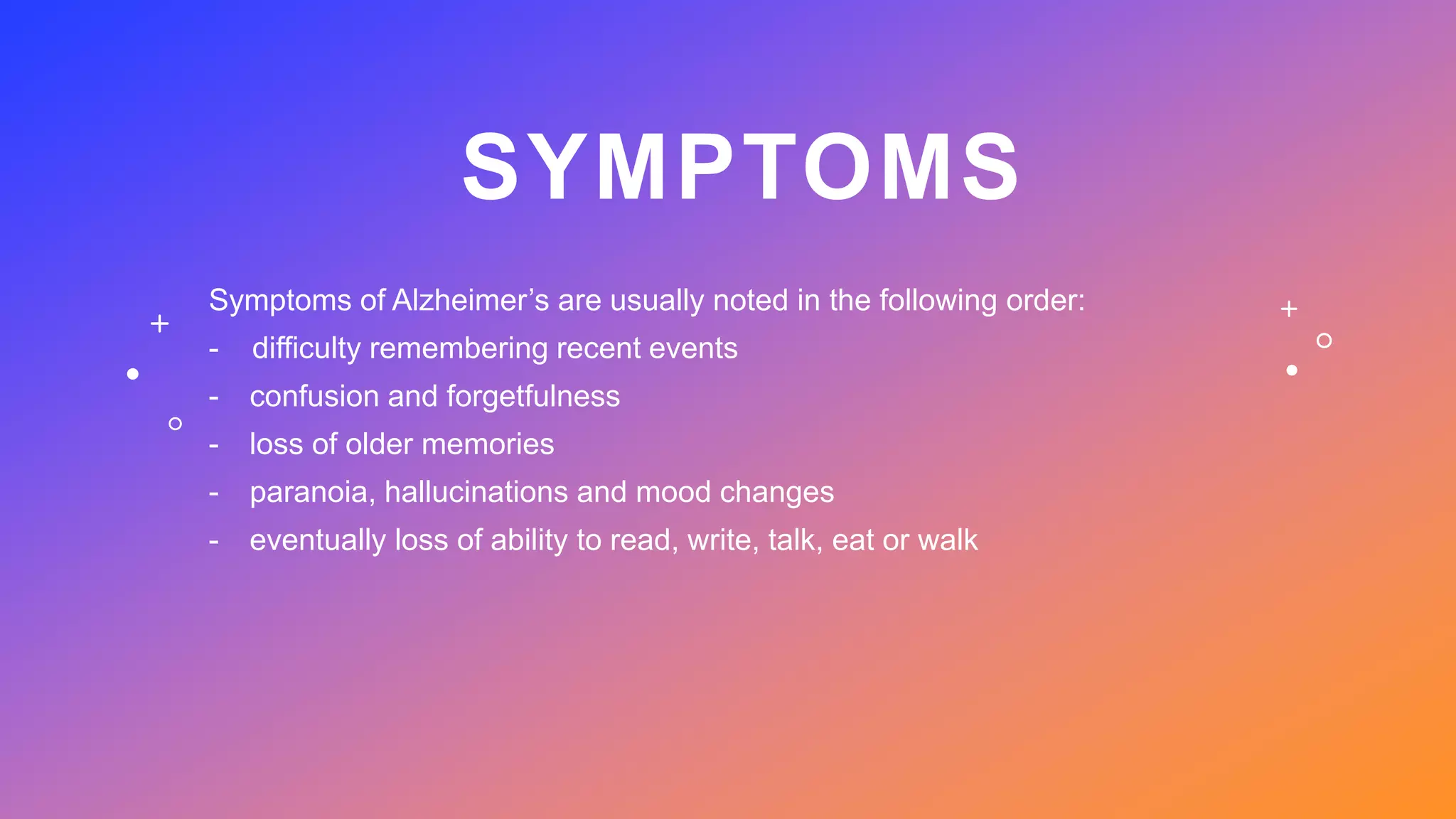 SYMPTOMS

Symptoms of Alzheimer’s are usually noted in the following order:
- difficulty remembering recent events
- confusion and forgetfulness
- loss of older memories
- paranoia, hallucinations and mood changes
- eventually loss of ability to read, write, talk, eat or walk